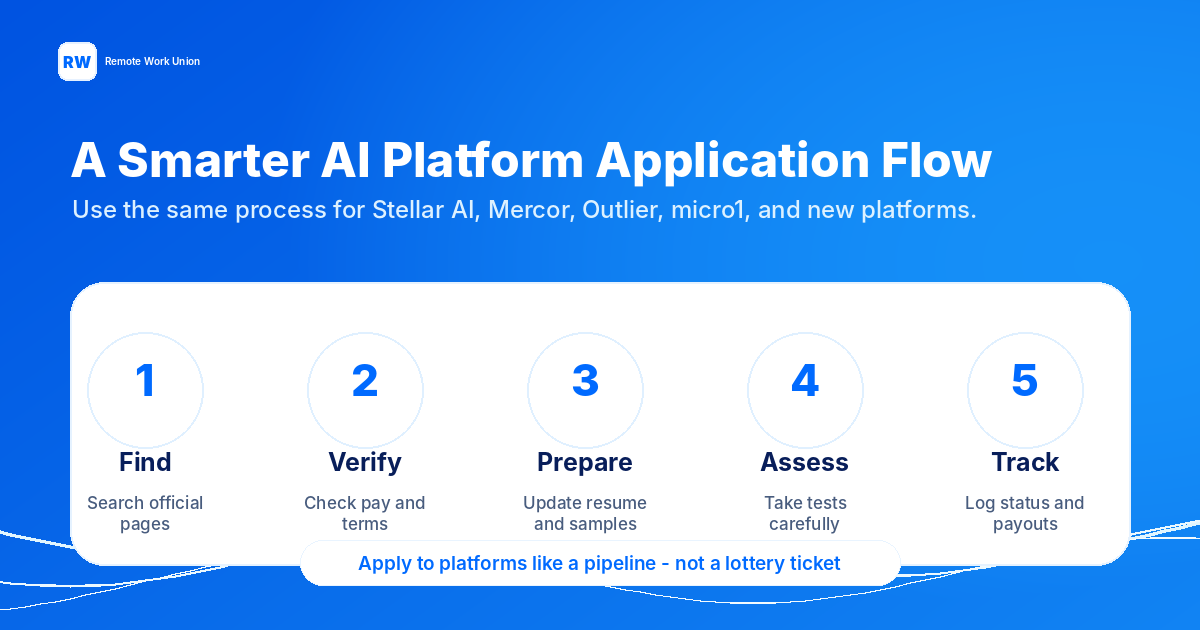 RW Remote Work Union

A Smarter AI Platform Application Flow

Use the same process for Stellar AI, Mercor, Outlier, micro1, and new platforms.

1
Find
Search official pages

2
Verify
Check pay and terms

3
Prepare
Update resume and samples

4
Assess
Take tests carefully

5
Track
Log status and payouts

Apply to platforms like a pipeline - not a lottery ticket